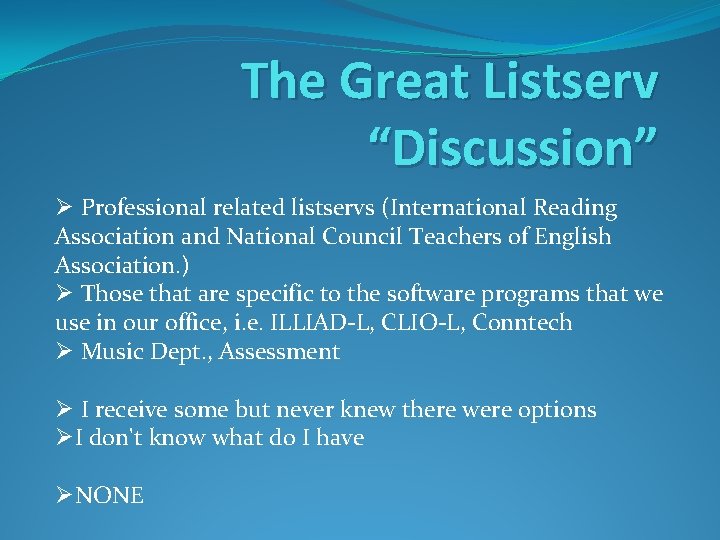 The Great Listserv "Discussion"

➢ Professional related listservs (International Reading Association and National Council Teachers of English Association.)
➢ Those that are specific to the software programs that we use in our office, i.e. ILLIAD-L, CLIO-L, Conntech
➢ Music Dept., Assessment

➢ I receive some but never knew there were options
➢I don't know what do I have

➢NONE